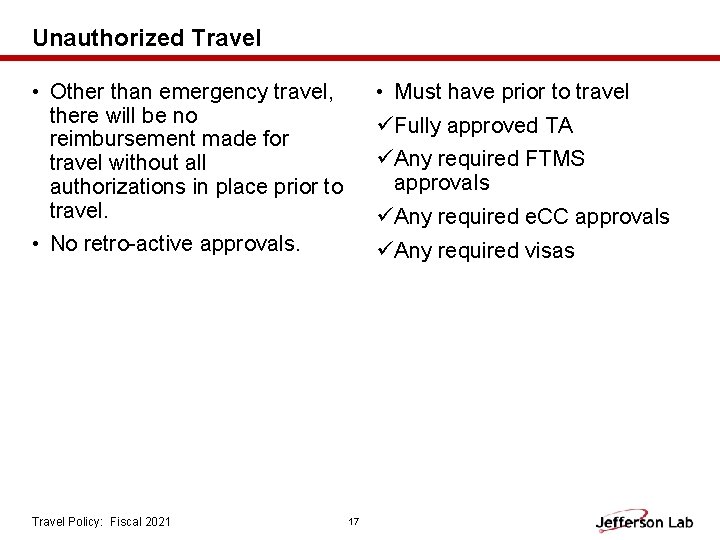 Unauthorized Travel

• Other than emergency travel, there will be no reimbursement made for travel without all authorizations in place prior to travel.

• No retro-active approvals.

• Must have prior to travel

✓Fully approved TA

✓Any required FTMS approvals

✓Any required eCC approvals

✓Any required visas

Travel Policy: Fiscal 2021

17

Jefferson Lab